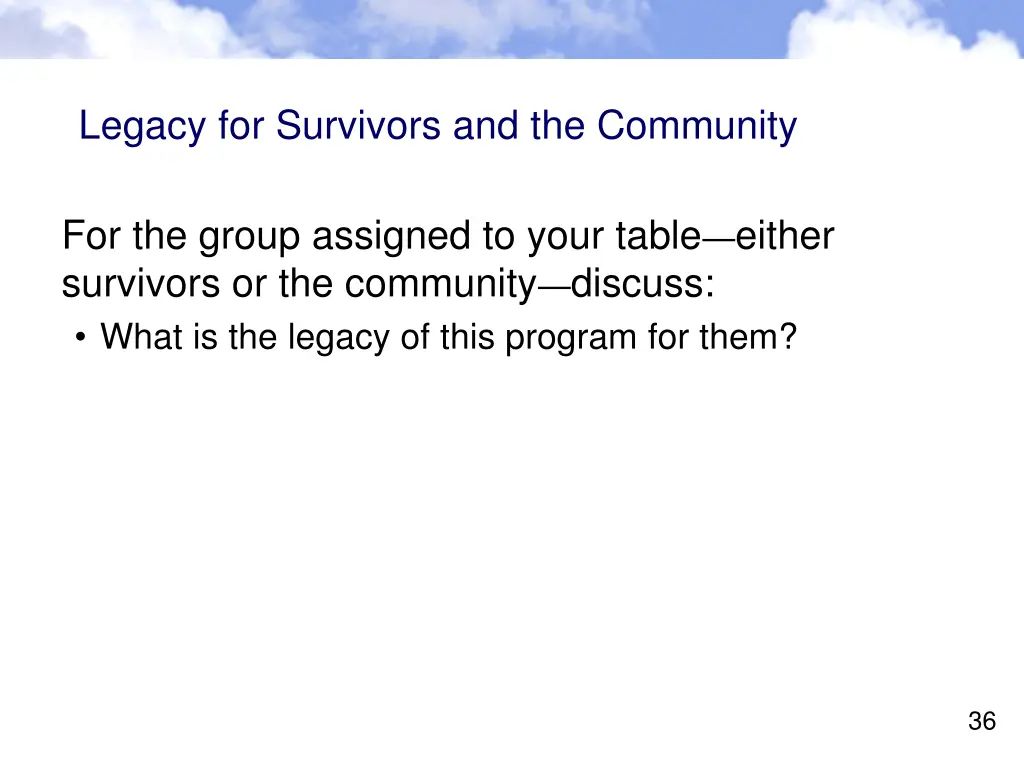 Legacy for Survivors and the Community

For the group assigned to your table—either survivors or the community—discuss:

• What is the legacy of this program for them?

36